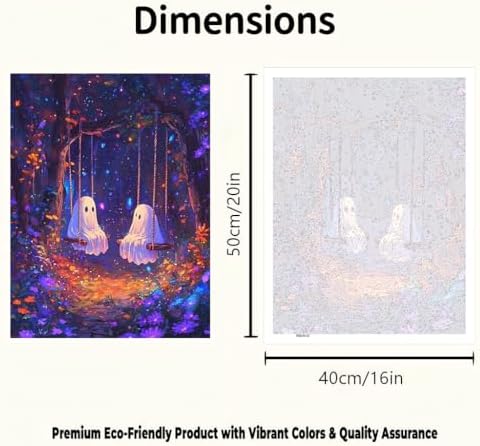 Dimensions

50cm/20in

40cm/16in

Premium Eco-Friendly Product with Vibrant Colors & Quality Assurance